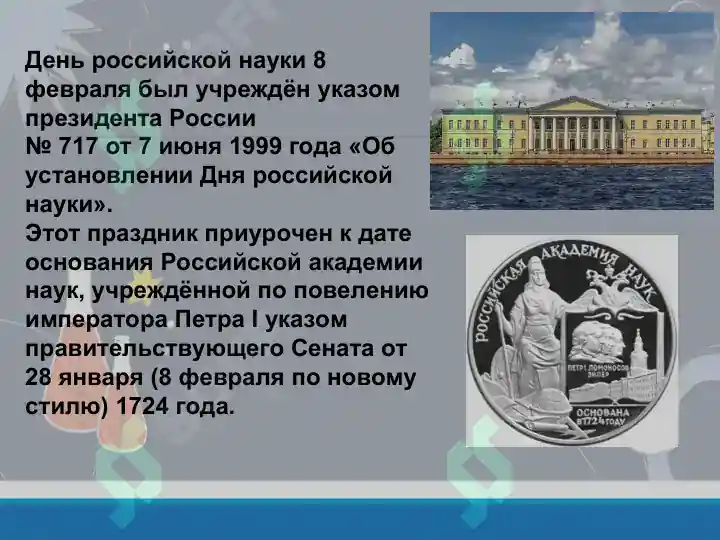 День российской науки 8 февраля был учреждён указом президента России № 717 от 7 июня 1999 года «Об установлении Дня российской науки».
Этот праздник приурочен к дате основания Российской академии наук, учреждённой по повелению императора Петра I указом правительствующего Сената от 28 января (8 февраля по новому стилю) 1724 года.

РОССИЙСКАЯ АКАДЕМИЯ НАУК
ПЕТР I ЛОМОНОСОВ ЭЙЛЕР
ОСНОВАНА В 1724 ГОДУ